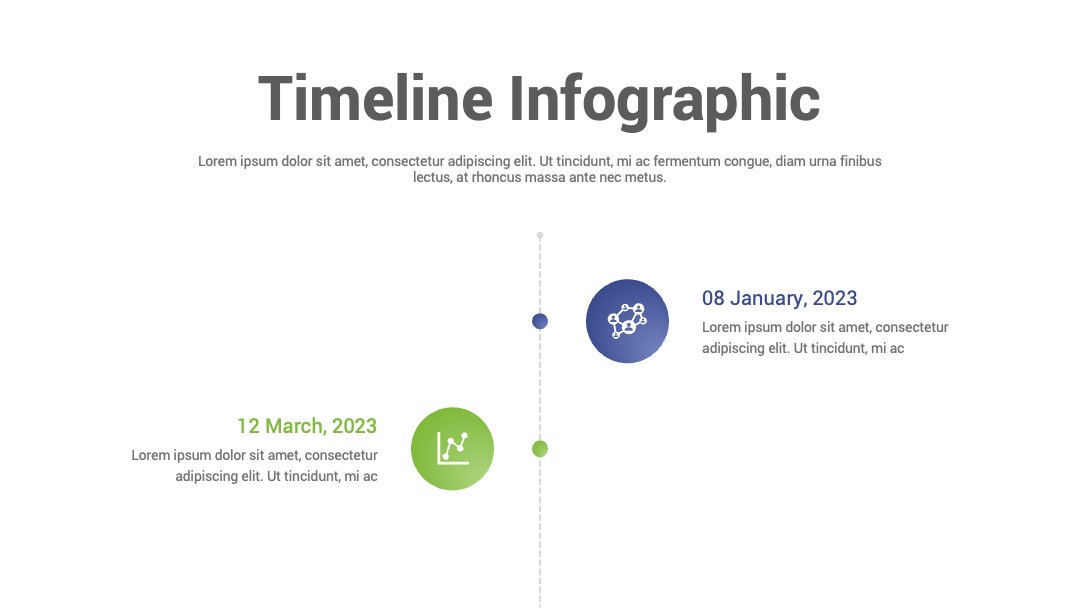 Timeline Infographic

Lorem ipsum dolor sit amet, consectetur adipiscing elit. Ut tincidunt, mi ac fermentum congue, diam urna finibus lectus, at rhoncus massa ante nec metus.

08 January, 2023

Lorem ipsum dolor sit amet, consectetur adipiscing elit. Ut tincidunt, mi ac

12 March, 2023

Lorem ipsum dolor sit amet, consectetur adipiscing elit. Ut tincidunt, mi ac